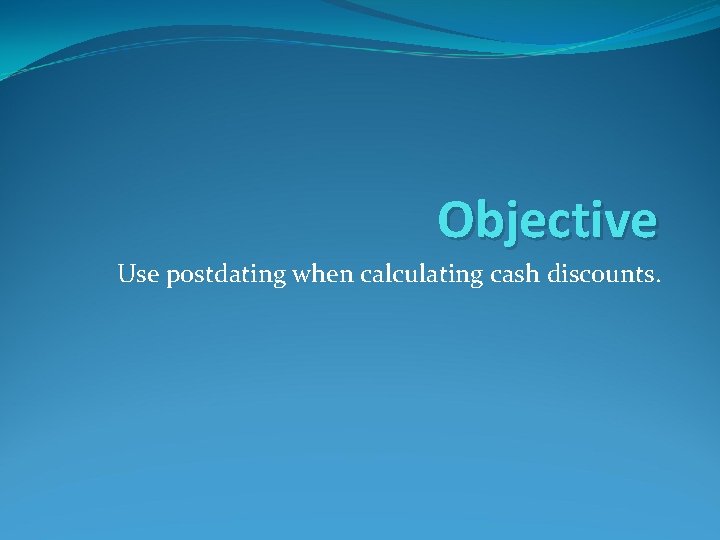 Objective

Use postdating when calculating cash discounts.